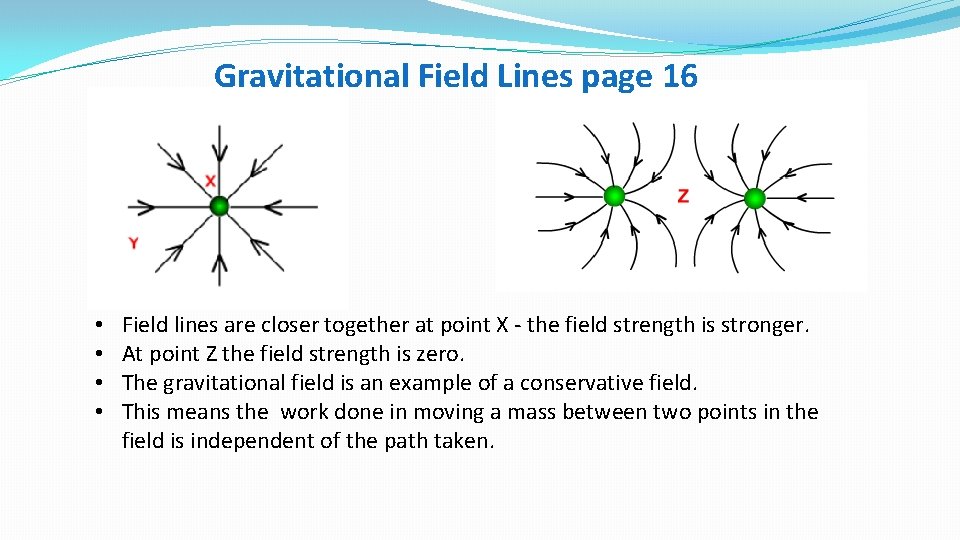 Gravitational Field Lines page 16

X

Y

Z

• Field lines are closer together at point X - the field strength is stronger.
• At point Z the field strength is zero.
• The gravitational field is an example of a conservative field.
• This means the work done in moving a mass between two points in the field is independent of the path taken.